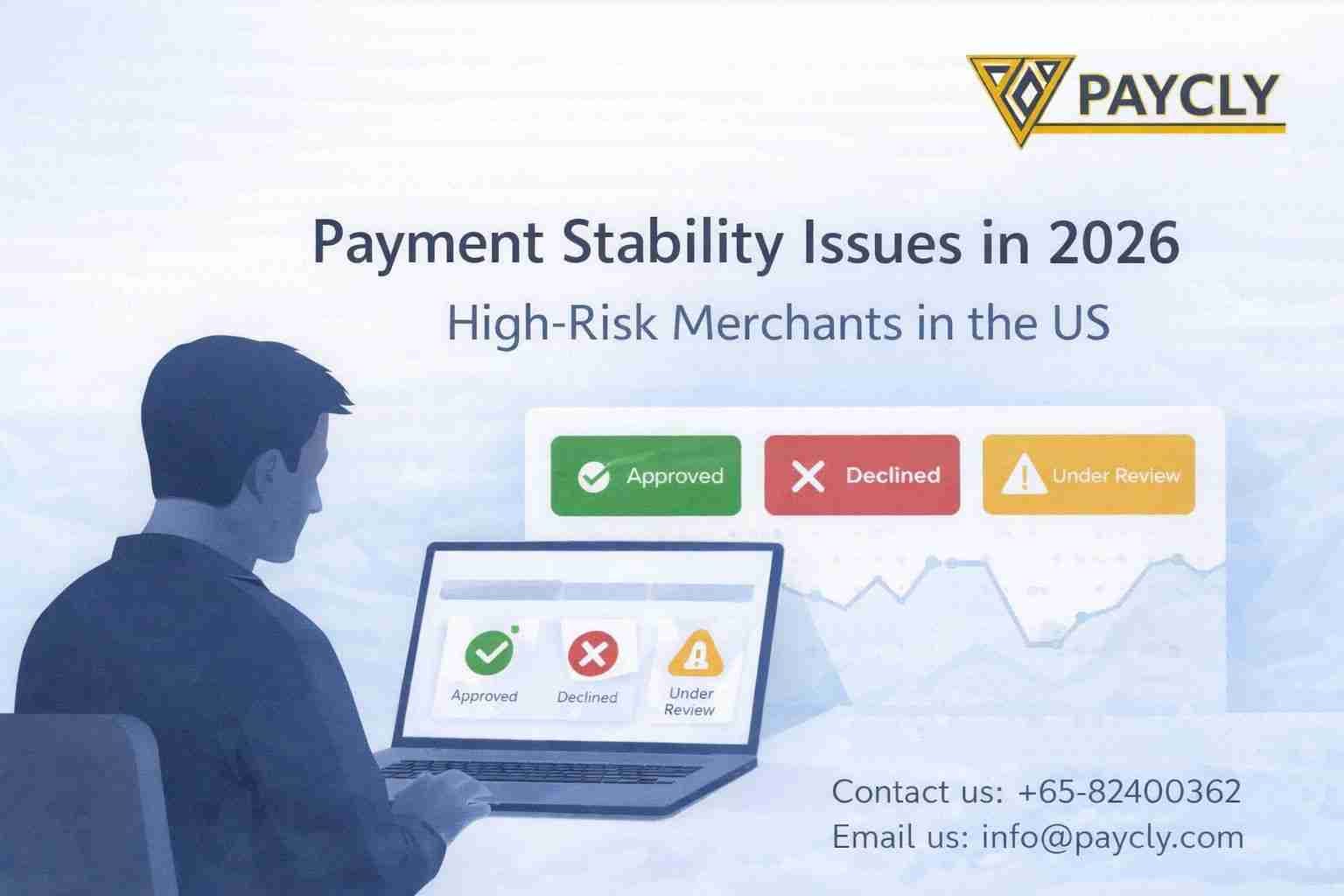 PAYCLY

Payment Stability Issues in 2026

High-Risk Merchants in the US

Approved

Declined

Under Review

Approved

Declined

Under Review

Contact us: +65-82400362

Email us: info@paycly.com